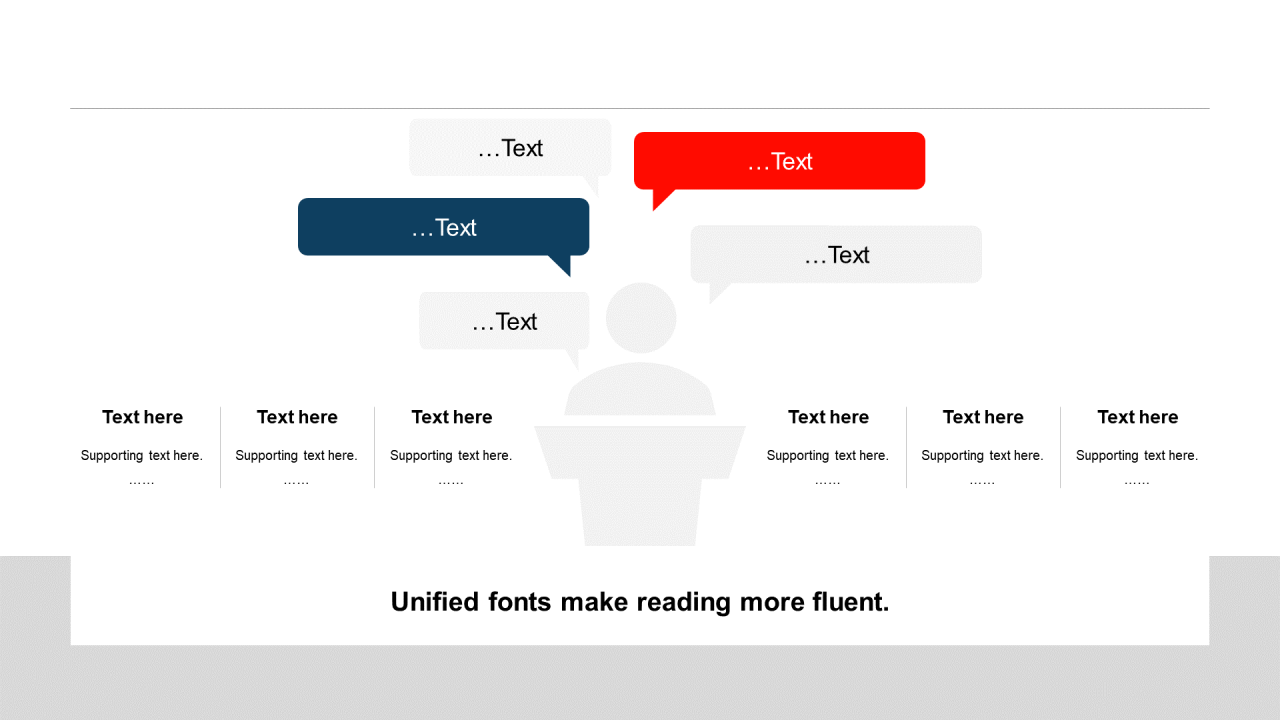 …Text

…Text

…Text

…Text

…Text

Text here

Supporting text here.

……

Text here

Supporting text here.

……

Text here

Supporting text here.

……

Text here

Supporting text here.

……

Text here

Supporting text here.

……

Text here

Supporting text here.

……

Unified fonts make reading more fluent.